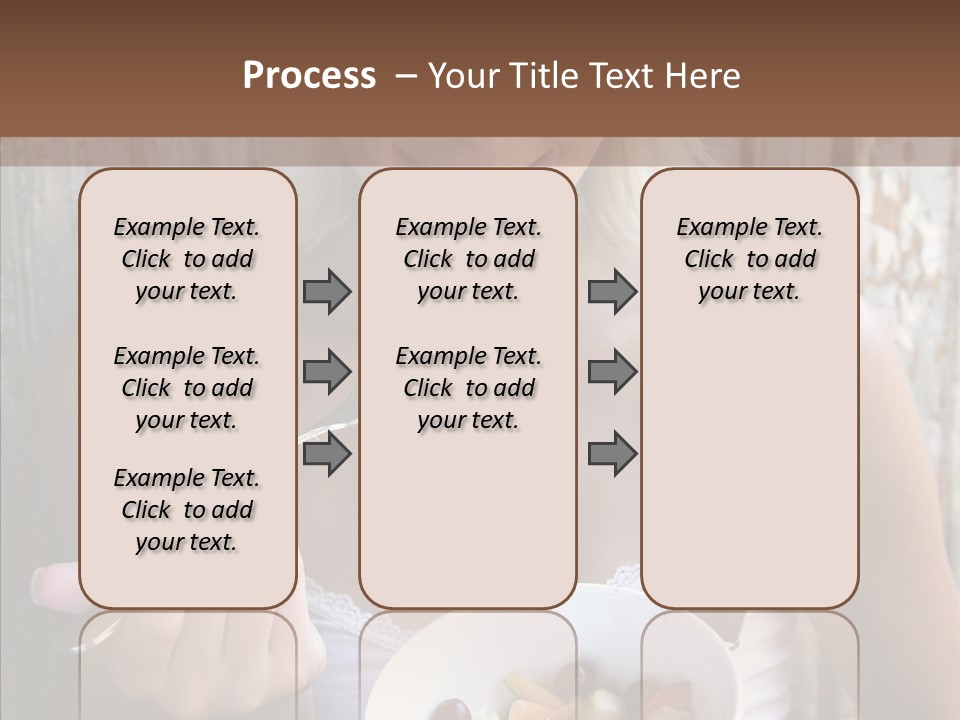 Process – Your Title Text Here

Example Text. Click to add your text.

Example Text. Click to add your text.

Example Text. Click to add your text.

Example Text. Click to add your text.

Example Text. Click to add your text.

Example Text. Click to add your text.